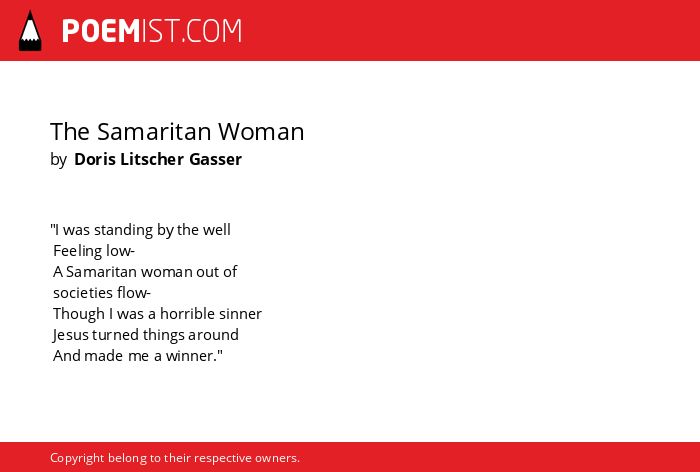 POEMIST.COM

The Samaritan Woman
by Doris Litscher Gasser

"I was standing by the well
Feeling low-
A Samaritan woman out of
societies flow-
Though I was a horrible sinner
Jesus turned things around
And made me a winner."

Copyright belong to their respective owners.